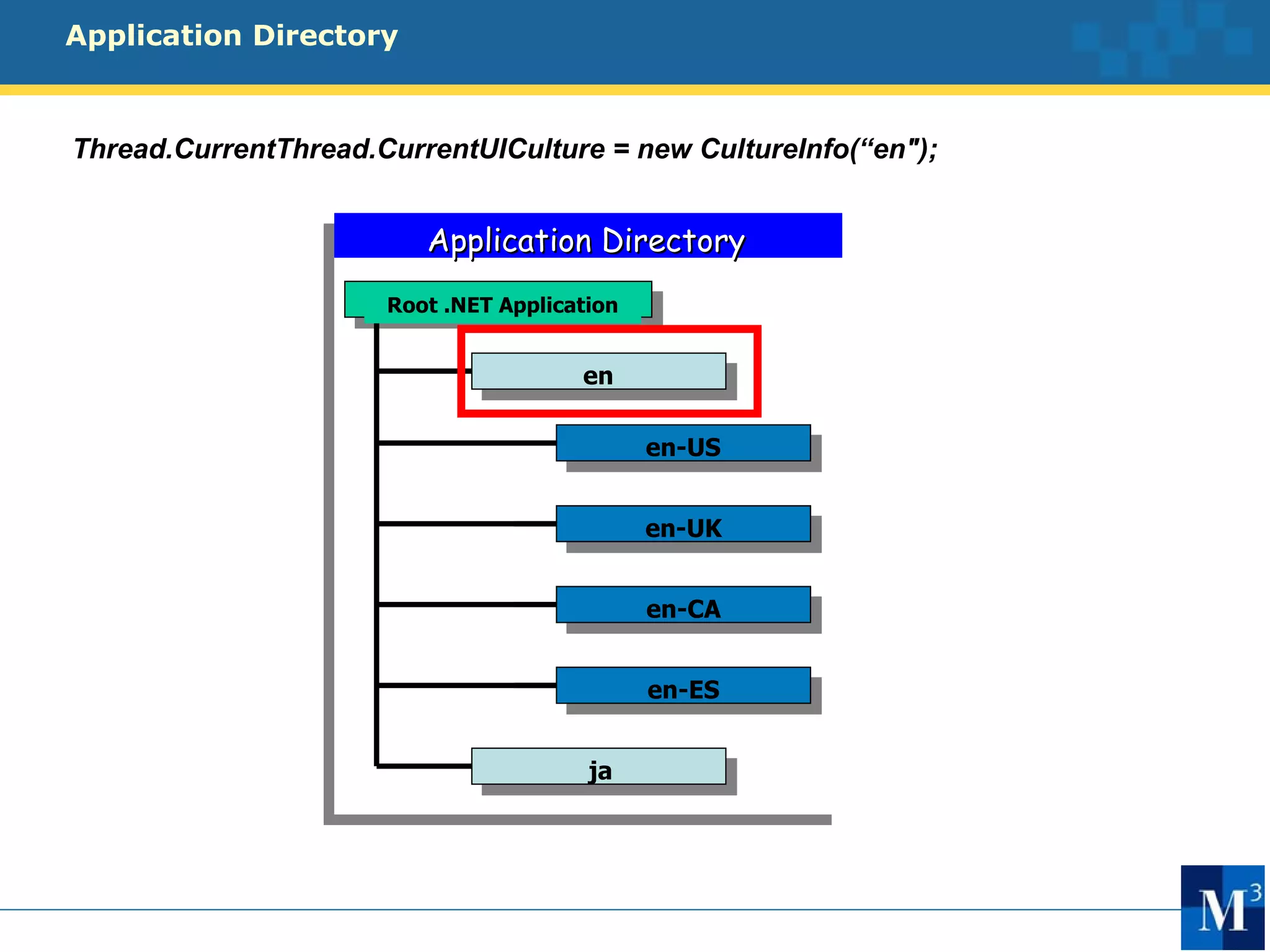 Application Directory

Thread.CurrentThread.CurrentUICulture = new CultureInfo(“en");

Application Directory

Root .NET Application

en

en-US

en-UK

en-CA

en-ES

ja

$M^3$